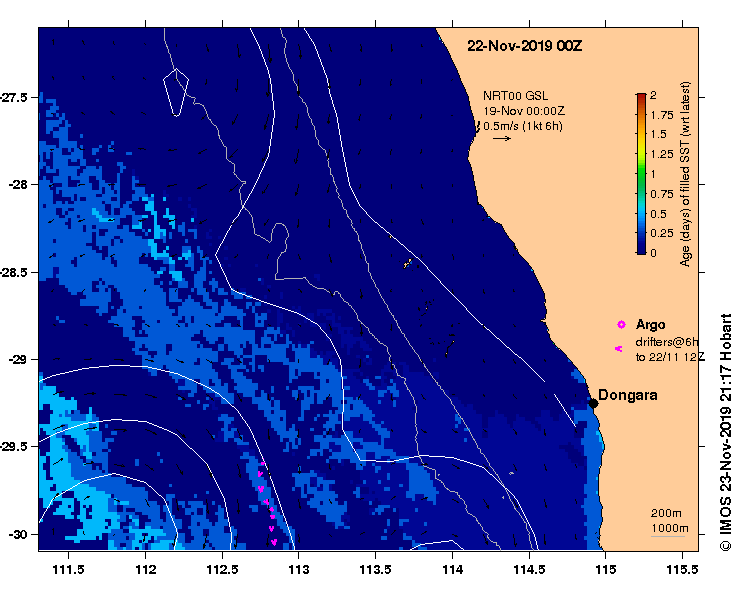 22-Nov-2019 00Z

NRT00 GSL
19-Nov 00:00Z
0.5m/s (1kt 6h)

2
1.75
1.5
1.25
1
0.75
0.5
0.25
0
Age (days) of filled SST (wrt latest)

Argo
drifters@6h
to 22/11 12Z

Dongara

200m
1000m

-27.5
-28
-28.5
-29
-29.5
-30

111.5
112
112.5
113
113.5
114
114.5
115
115.5

© IMOS 23-Nov-2019 21:17 Hobart